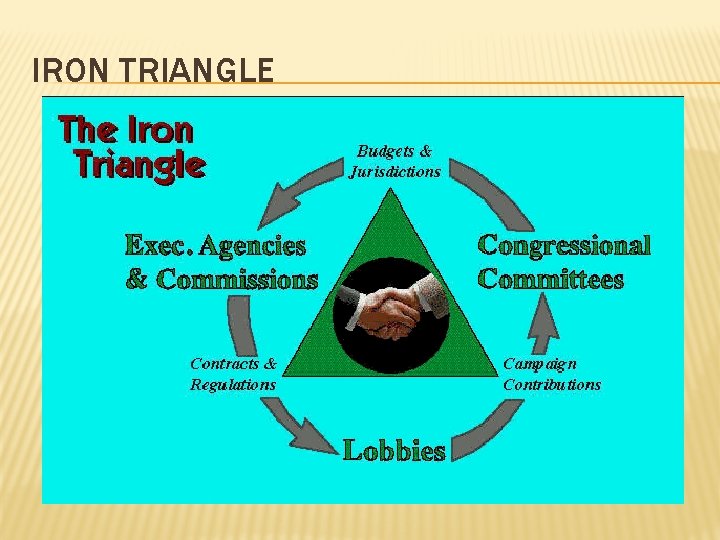 IRON TRIANGLE

The Iron Triangle

Budgets & Jurisdictions

Exec. Agencies & Commissions

Congressional Committees

Contracts & Regulations

Campaign Contributions

Lobbies